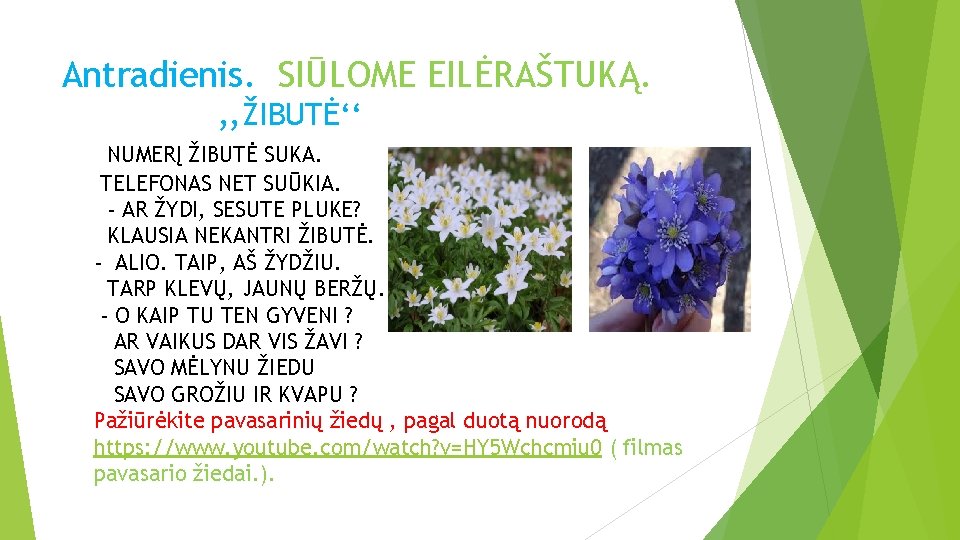 Antradienis. SIŪLOME EILĖRAŠTUKĄ.
,,ŽIBUTĖ‘‘

NUMERĮ ŽIBUTĖ SUKA.
TELEFONAS NET SUŪKIA.
- AR ŽYDI, SESUTE PLUKE?
KLAUSIA NEKANTRI ŽIBUTĖ.
- ALIO. TAIP, AŠ ŽYDŽIU.
TARP KLEVŲ, JAUNŲ BERŽŲ.
- O KAIP TU TEN GYVENI ?
AR VAIKUS DAR VIS ŽAVI ?
SAVO MĖLYNU ŽIEDU
SAVO GROŽIU IR KVAPU ?

Pažiūrėkite pavasarinių žiedų , pagal duotą nuorodą https://www.youtube.com/watch?v=HY5Wchcmiu0 ( filmas pavasario žiedai.).